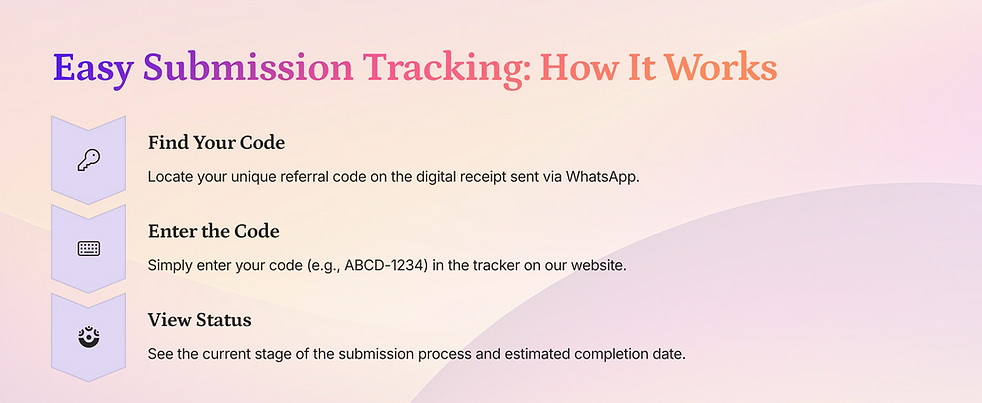 Easy Submission Tracking: How It Works

Find Your Code

Locate your unique referral code on the digital receipt sent via WhatsApp.

Enter the Code

Simply enter your code (e.g., ABCD-1234) in the tracker on our website.

View Status

See the current stage of the submission process and estimated completion date.